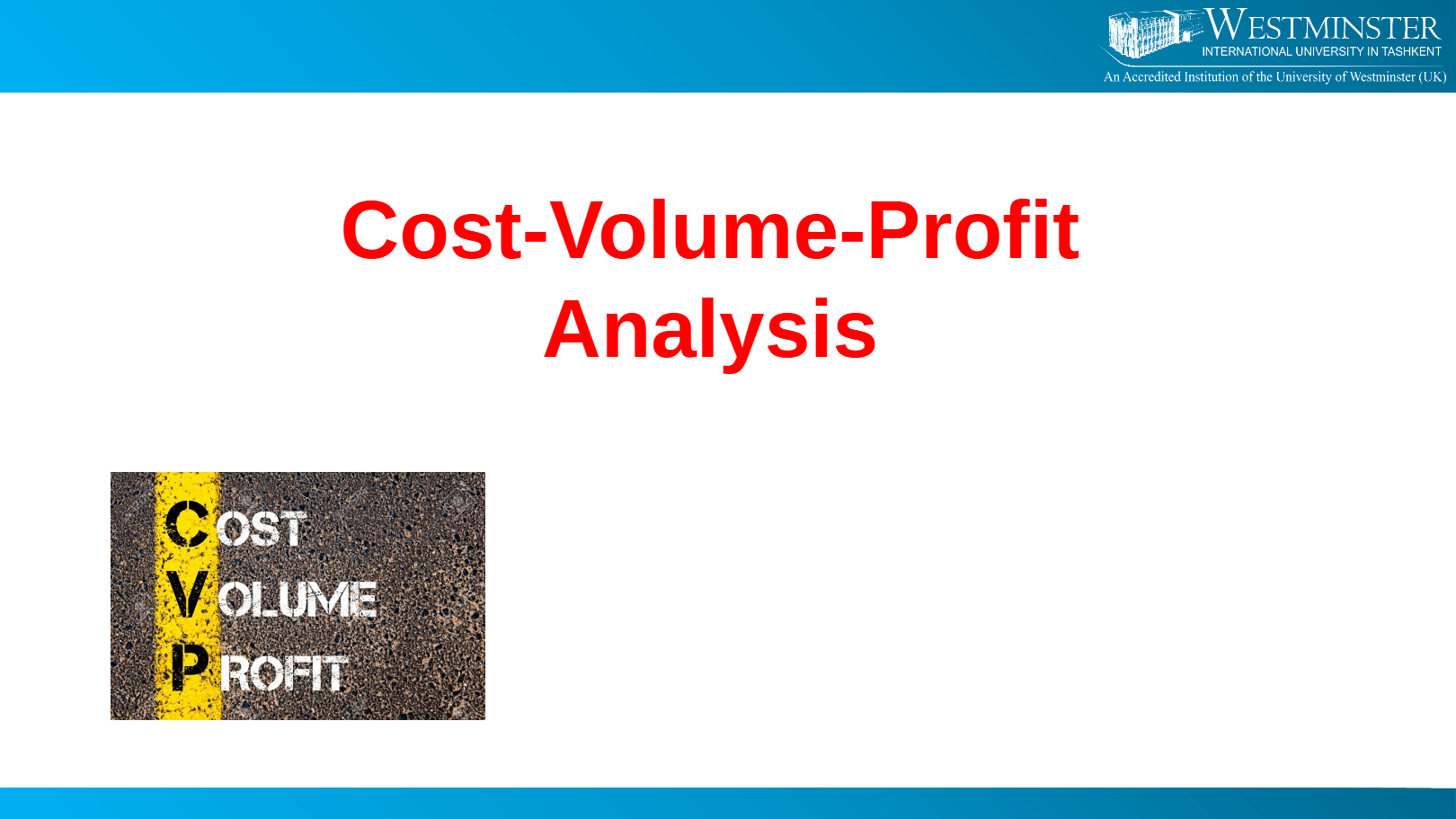 WESTMINSTER
INTERNATIONAL UNIVERSITY IN TASHKENT
An Accredited Institution of the University of Westminster (UK)

Cost-Volume-Profit Analysis

COST
VOLUME
PROFIT